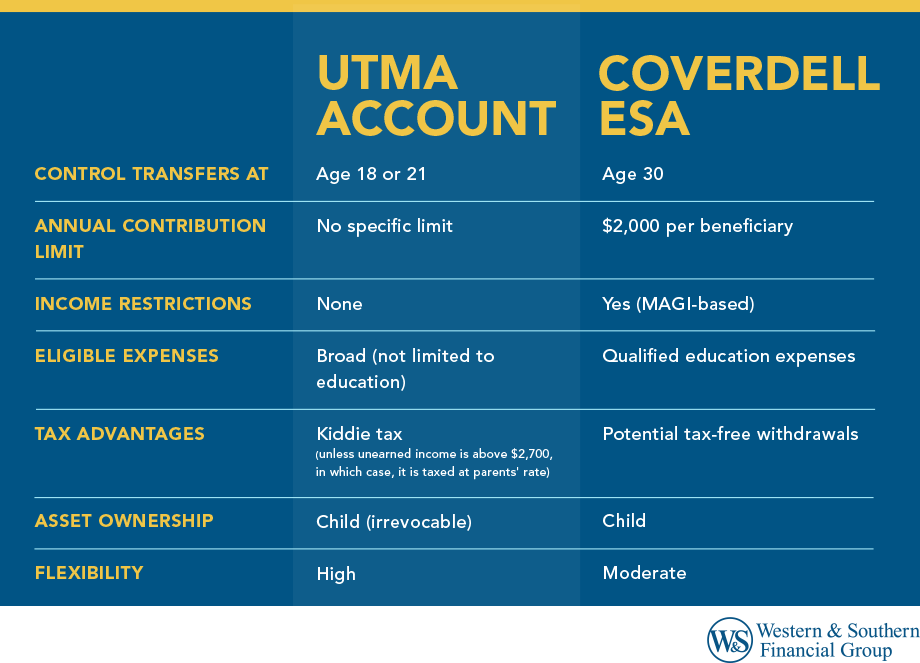 |  | UTMA ACCOUNT | COVERDELL ESA |
|---|---|---|
| CONTROL TRANSFERS AT | Age 18 or 21 | Age 30 |
| ANNUAL CONTRIBUTION LIMIT | No specific limit | \$2,000 per beneficiary |
| INCOME RESTRICTIONS | None | Yes (MAGI-based) |
| ELIGIBLE EXPENSES | Broad (not limited to education) | Qualified education expenses |
| TAX ADVANTAGES | Kiddie tax (unless unearned income is above \$2,700, in which case, it is taxed at parents' rate) | Potential tax-free withdrawals |
| ASSET OWNERSHIP | Child (irrevocable) | Child |
| FLEXIBILITY | High | Moderate |

W&S Western & Southern Financial Group